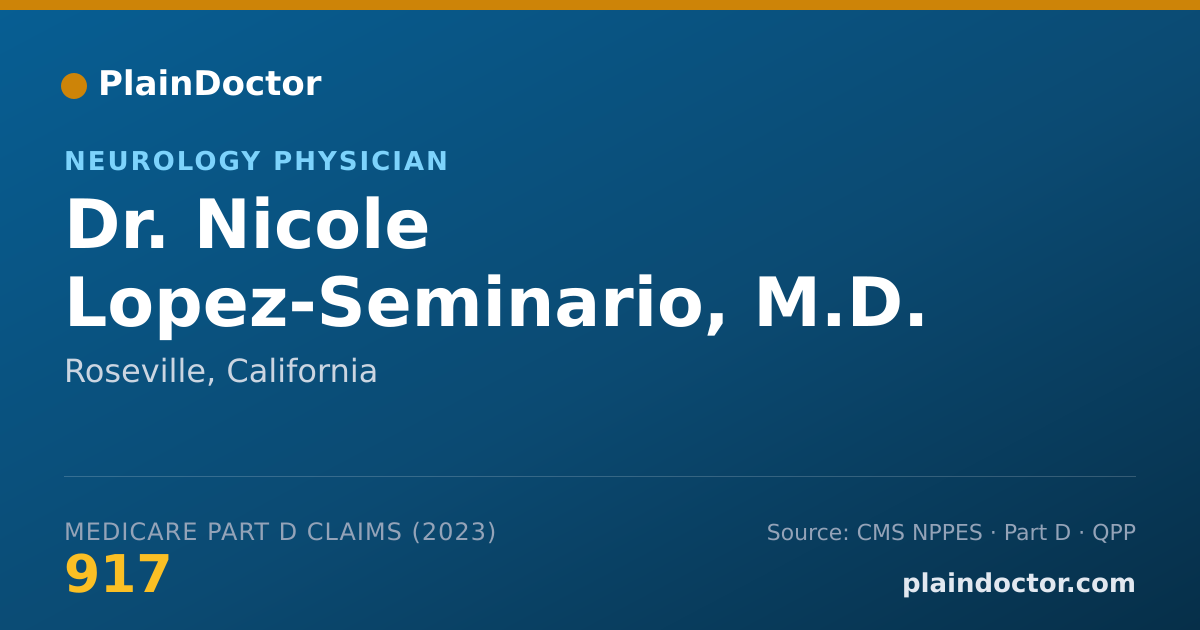 PlainDoctor

NEUROLOGY PHYSICIAN

Dr. Nicole Lopez-Seminario, M.D.

Roseville, California

MEDICARE PART D CLAIMS (2023)

917

Source: CMS NPPES · Part D · QPP

plaindoctor.com